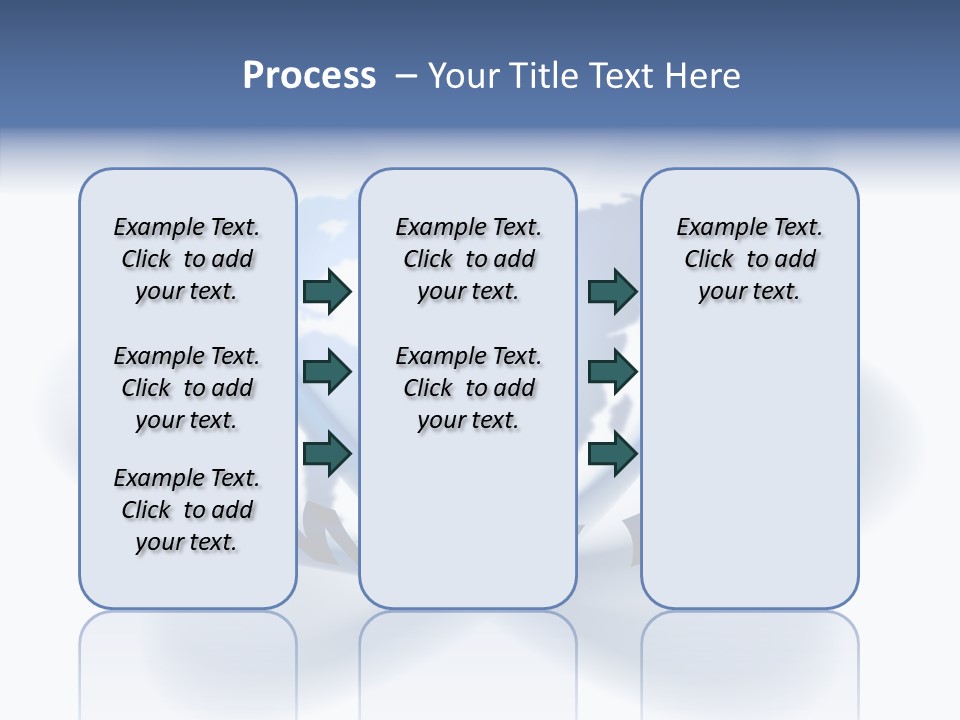 Process – Your Title Text Here

Example Text. Click to add your text.

Example Text. Click to add your text.

Example Text. Click to add your text.

Example Text. Click to add your text.

Example Text. Click to add your text.

Example Text. Click to add your text.